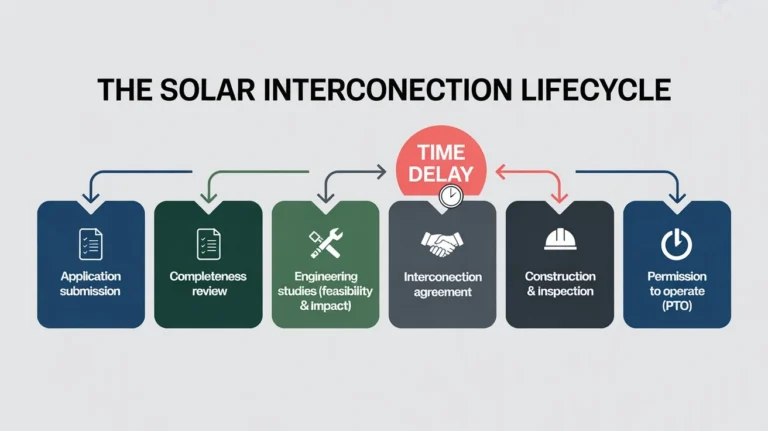 THE SOLAR INTERCONECTION LIFECYCLE

TIME DELAY

Application submission

Completeness review

Engineering studies (feasibility & impact)

Interconection agreement

Construction & inspection

Permission to operate (PTO)